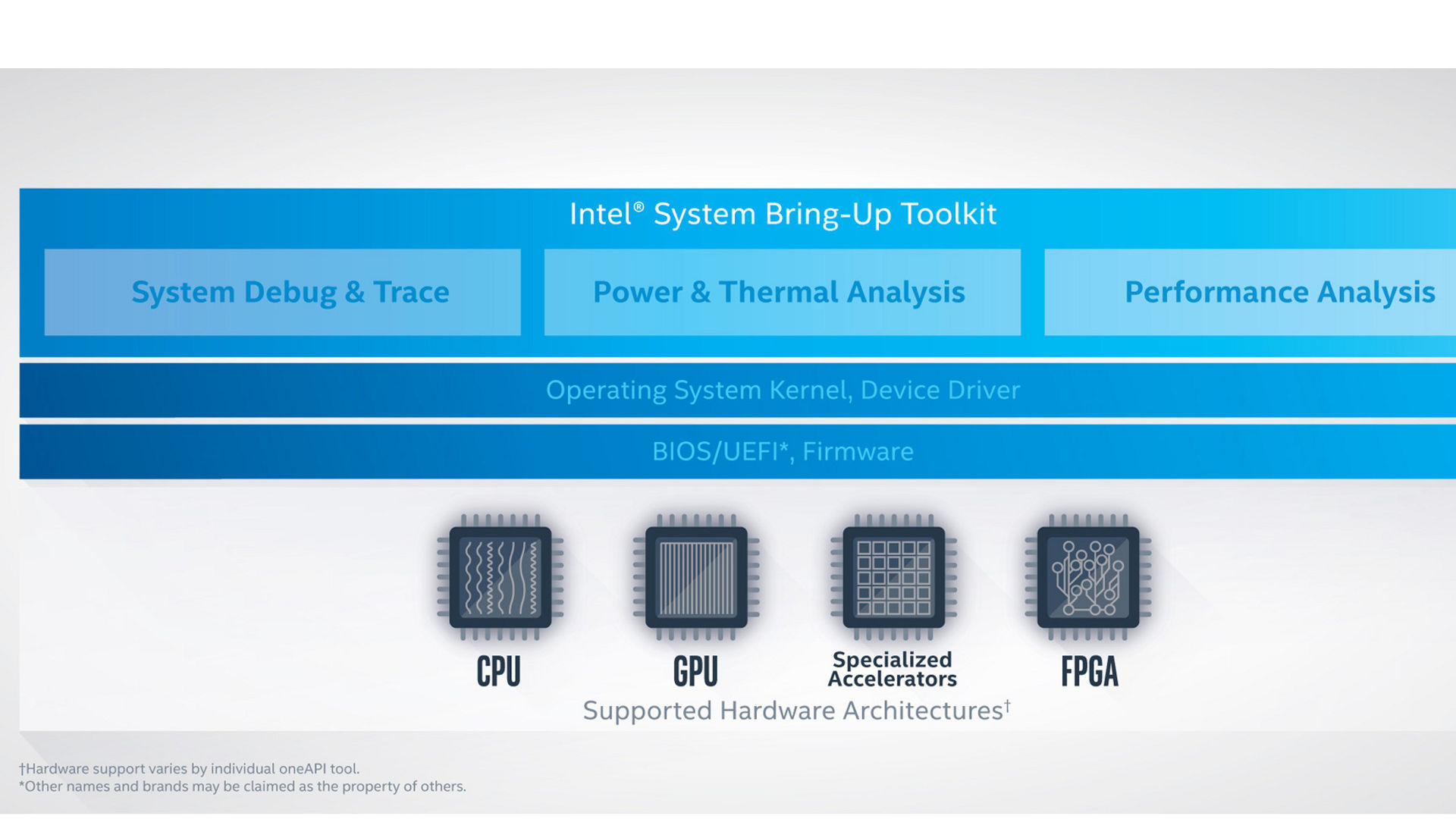 Intel® System Bring-Up Toolkit

System Debug & Trace

Power & Thermal Analysis

Performance Analysis

Operating System Kernel, Device Driver

BIOS/UEFI*, Firmware

CPU

GPU

Specialized Accelerators

FPGA

Supported Hardware Architectures†

†Hardware support varies by individual oneAPI tool.
*Other names and brands may be claimed as the property of others.